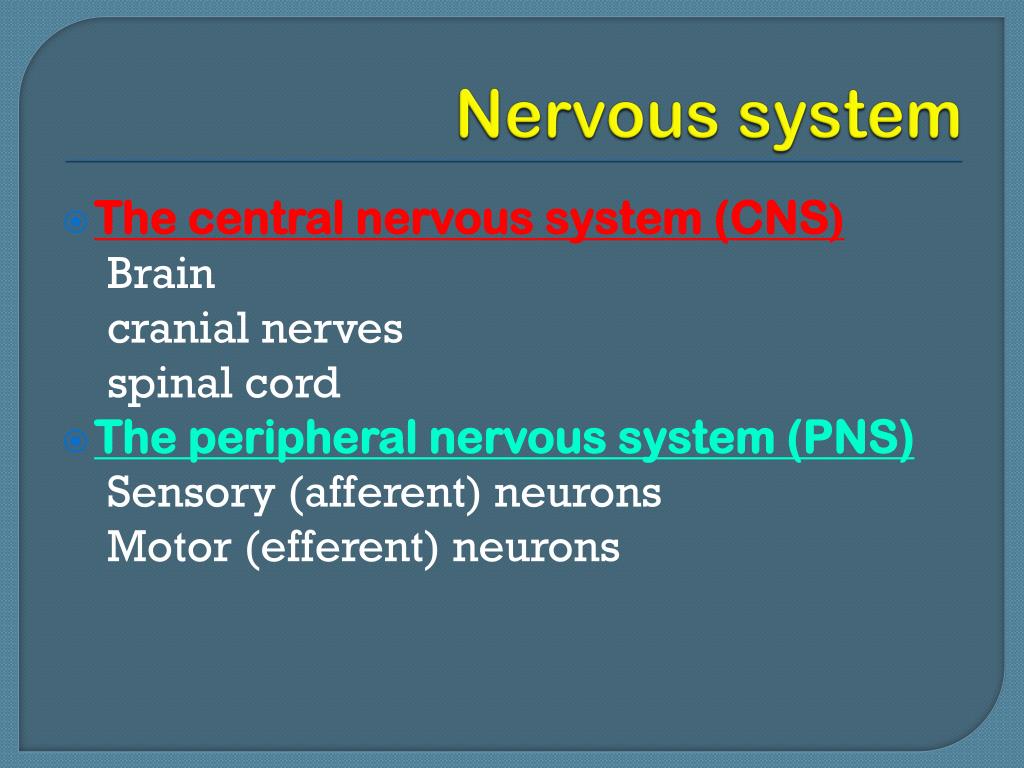 Nervous system

The central nervous system (CNS)
Brain
cranial nerves
spinal cord

The peripheral nervous system (PNS)
Sensory (afferent) neurons
Motor (efferent) neurons